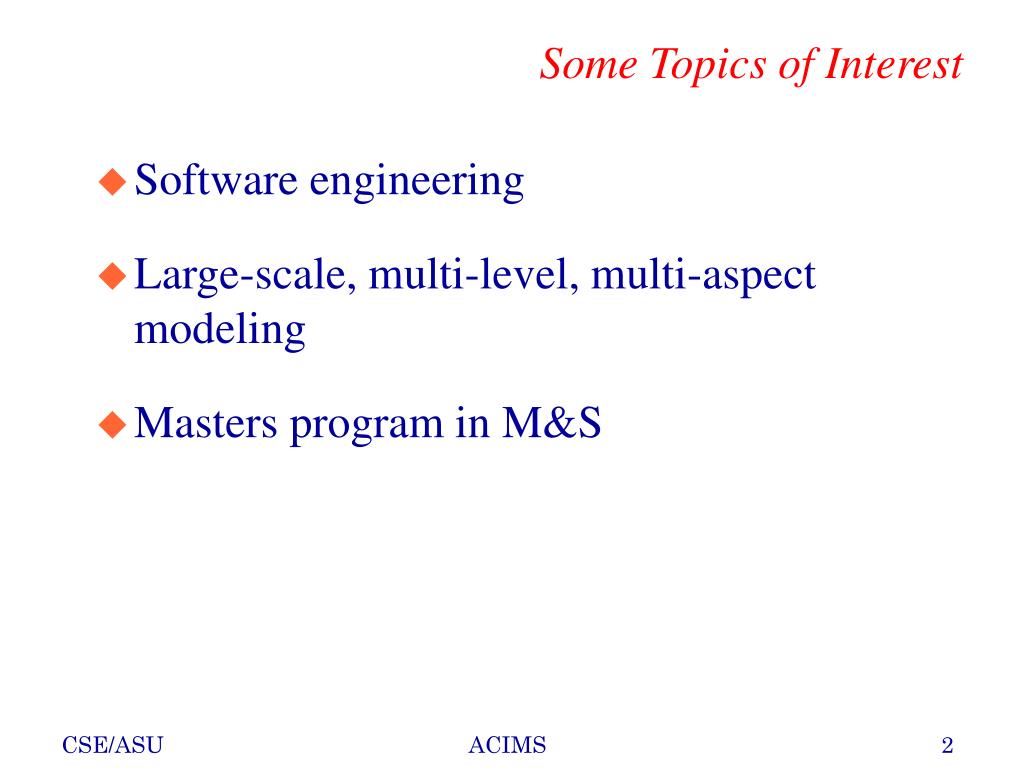 Some Topics of Interest

Software engineering

Large-scale, multi-level, multi-aspect modeling

Masters program in M&S

CSE/ASU ACIMS 2